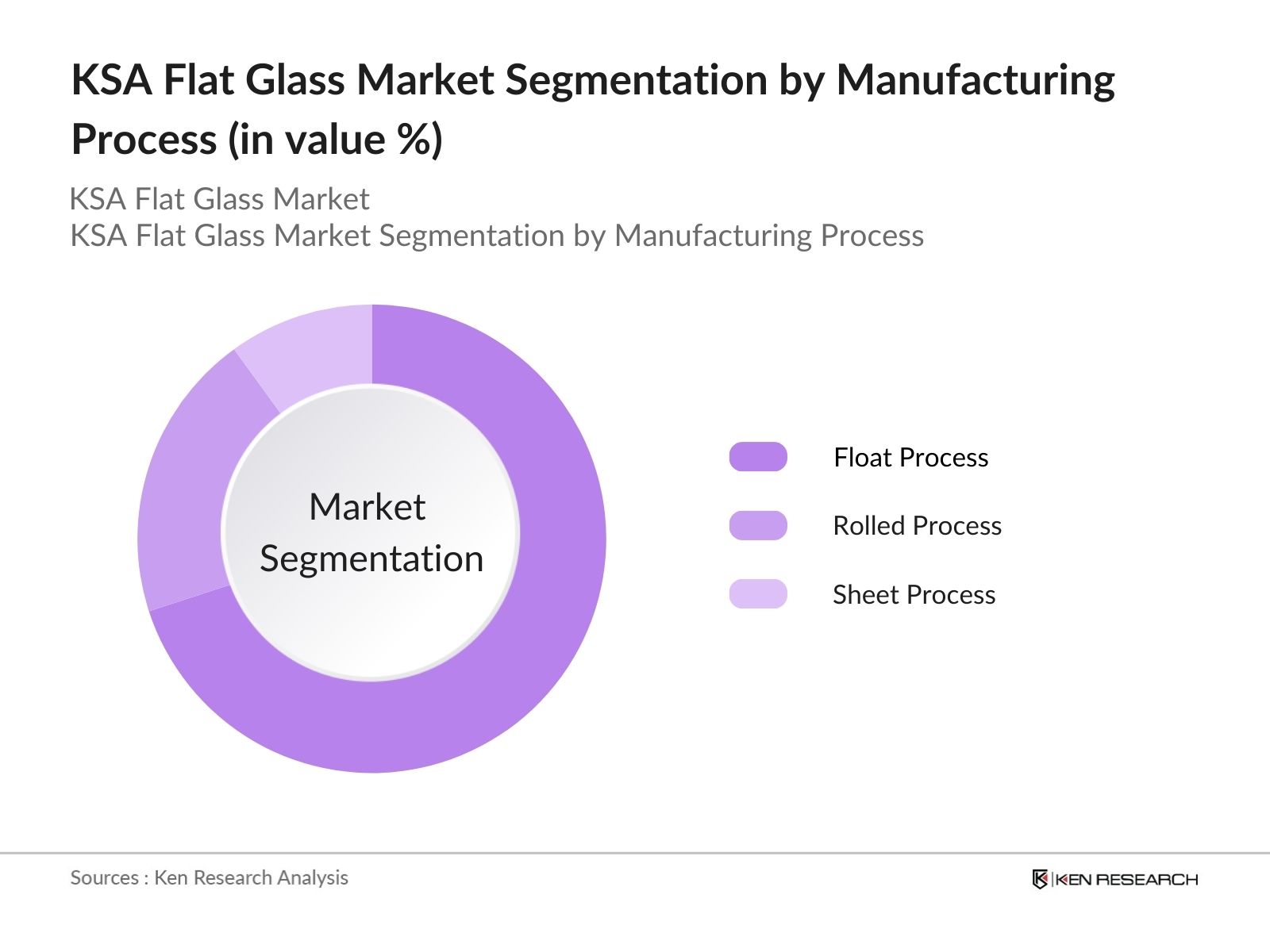 KSA Flat Glass Market Segmentation by Manufacturing Process (in value %)

KSA Flat Glass Market
KSA Flat Glass Market Segmentation by Manufacturing Process

Market Segmentation

Float Process

Rolled Process

Sheet Process

Sources : Ken Research Analysis

KEN RESEARCH